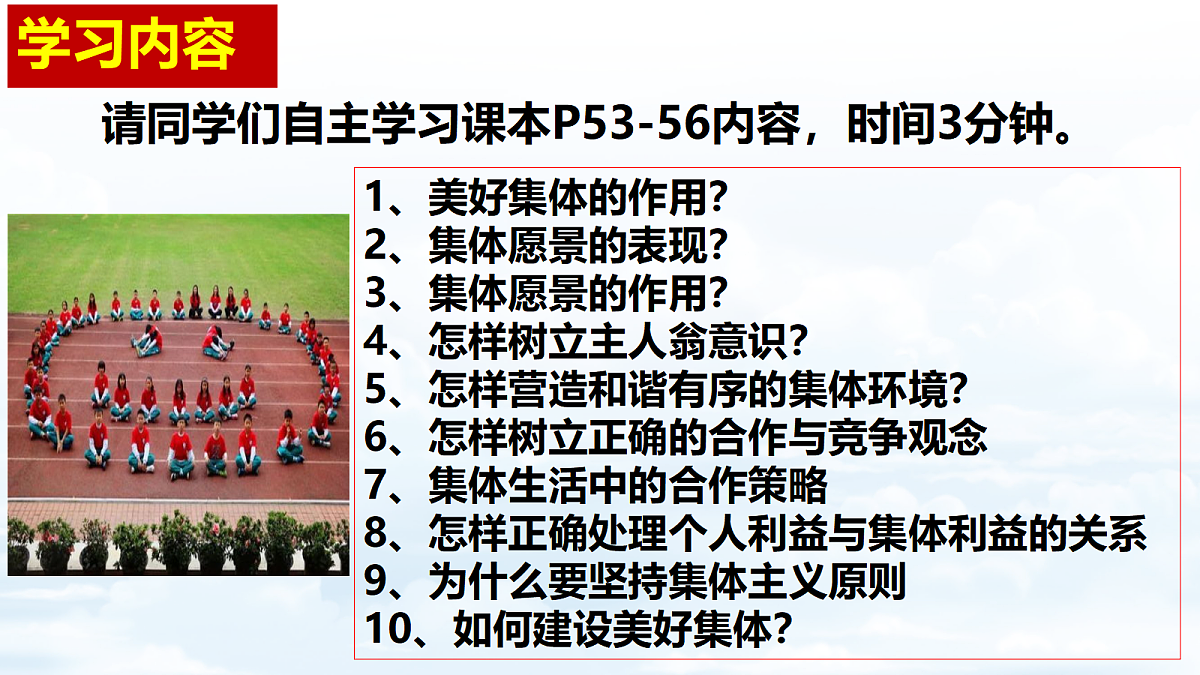 学习内容

请同学们自主学习课本P53-56内容，时间3分钟。

1、美好集体的作用?
2、集体愿景的表现?
3、集体愿景的作用?
4、怎样树立主人翁意识?
5、怎样营造和谐有序的集体环境?
6、怎样树立正确的合作与竞争观念
7、集体生活中的合作策略
8、怎样正确处理个人利益与集体利益的关系
9、为什么要坚持集体主义原则
10、如何建设美好集体?